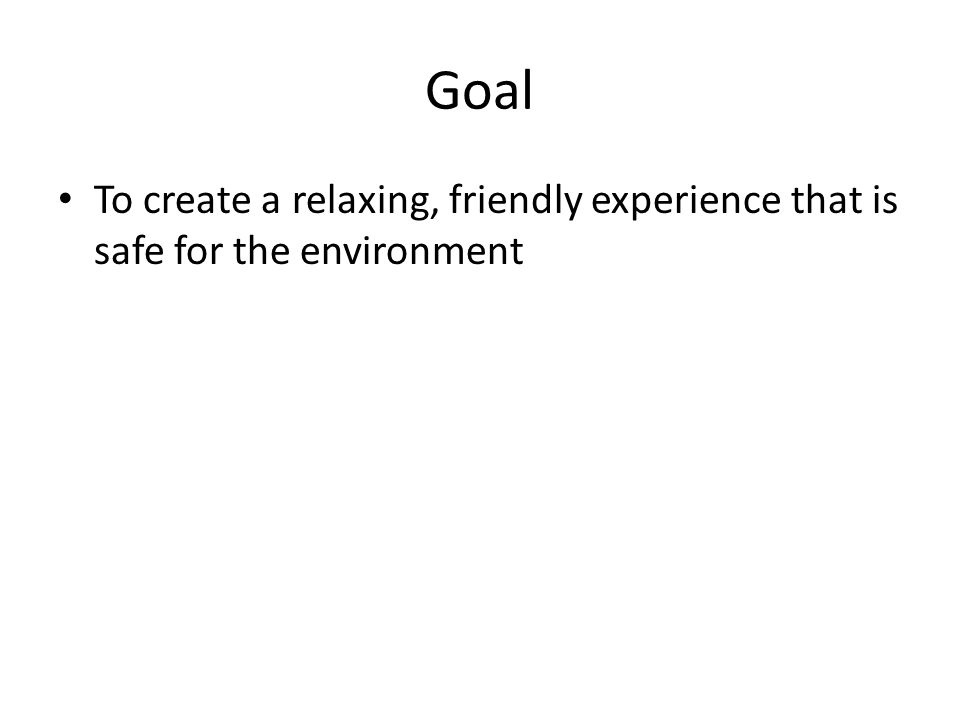 Goal

• To create a relaxing, friendly experience that is safe for the environment